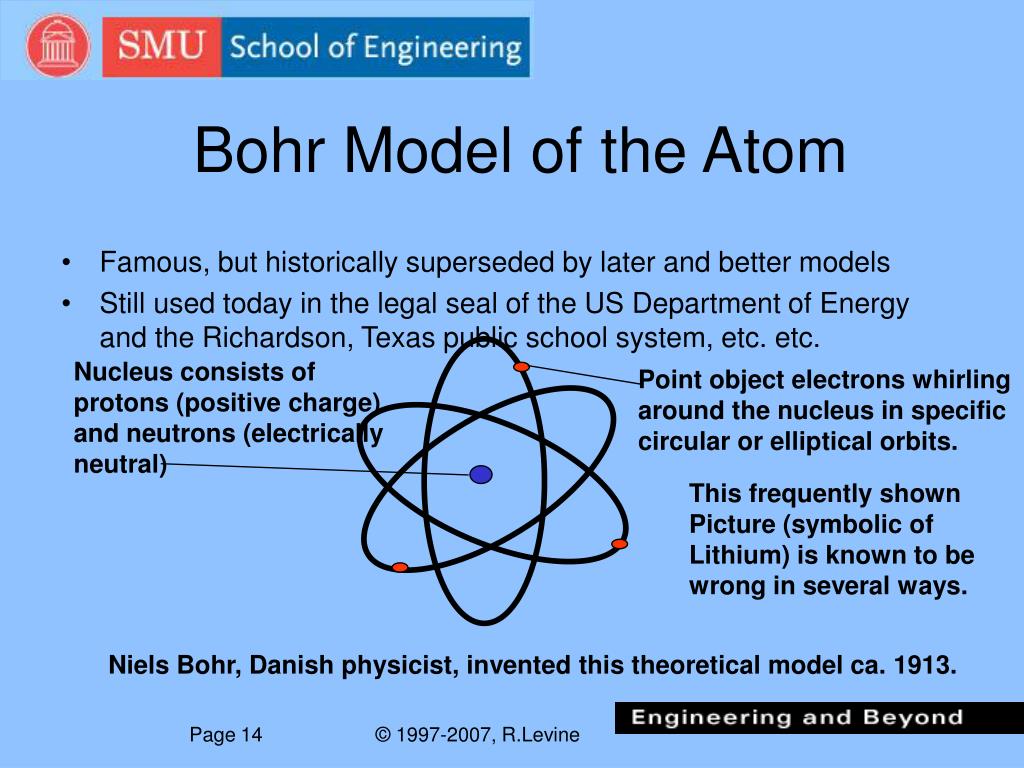 SMU School of Engineering

Bohr Model of the Atom

• Famous, but historically superseded by later and better models
• Still used today in the legal seal of the US Department of Energy and the Richardson, Texas public school system, etc. etc.

Nucleus consists of protons (positive charge) and neutrons (electrically neutral)

Point object electrons whirling around the nucleus in specific circular or elliptical orbits.

This frequently shown Picture (symbolic of Lithium) is known to be wrong in several ways.

Niels Bohr, Danish physicist, invented this theoretical model ca. 1913.

Page 14 © 1997-2007, R.Levine

Engineering and Beyond